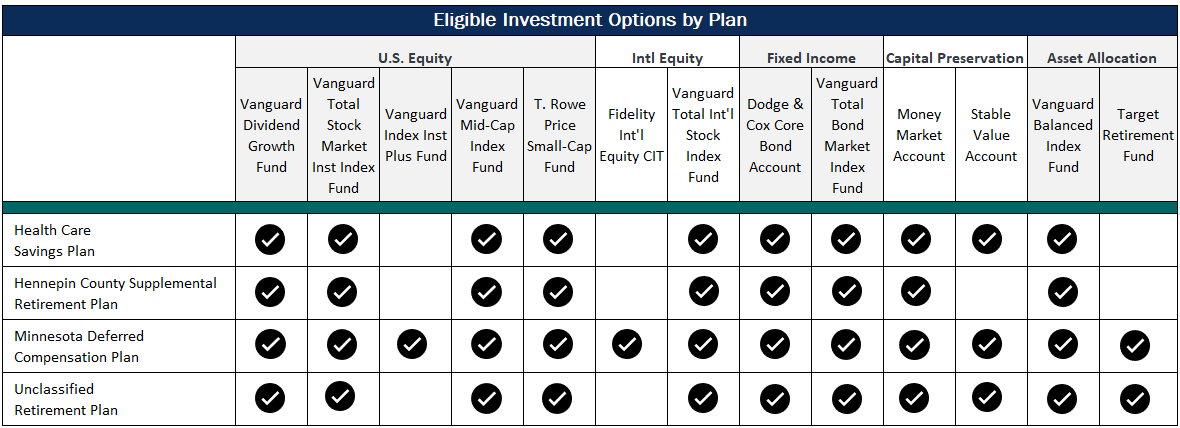 Eligible Investment Options by Plan

| | U.S. Equity | | | | | Intl Equity | | Fixed Income | | Capital Preservation | | Asset Allocation | |
|---|---|---|---|---|---|---|---|---|---|---|---|---|---|
| | Vanguard Dividend Growth Fund | Vanguard Total Stock Market Inst Index Fund | Vanguard Index Inst Plus Fund | Vanguard Mid-Cap Index Fund | T. Rowe Price Small-Cap Fund | Fidelity Int'l Equity CIT | Vanguard Total Int'l Stock Index Fund | Dodge & Cox Core Bond Account | Vanguard Total Bond Market Index Fund | Money Market Account | Stable Value Account | Vanguard Balanced Index Fund | Target Retirement Fund |
| Health Care Savings Plan | ✓ | ✓ | | ✓ | ✓ | | ✓ | ✓ | ✓ | ✓ | ✓ | ✓ | |
| Hennepin County Supplemental Retirement Plan | ✓ | ✓ | | ✓ | ✓ | | ✓ | ✓ | ✓ | ✓ | | ✓ | |
| Minnesota Deferred Compensation Plan | ✓ | ✓ | ✓ | ✓ | ✓ | ✓ | ✓ | ✓ | ✓ | ✓ | ✓ | ✓ | ✓ |
| Unclassified Retirement Plan | ✓ | ✓ | | ✓ | ✓ | | ✓ | ✓ | ✓ | ✓ | ✓ | ✓ | ✓ |